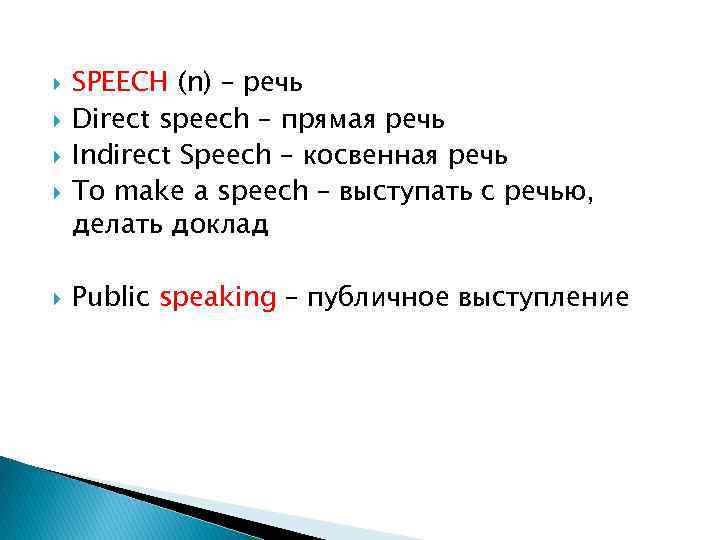 SPEECH (n) – речь
Direct speech – прямая речь
Indirect Speech – косвенная речь
To make a speech – выступать с речью, делать доклад

Public speaking – публичное выступление